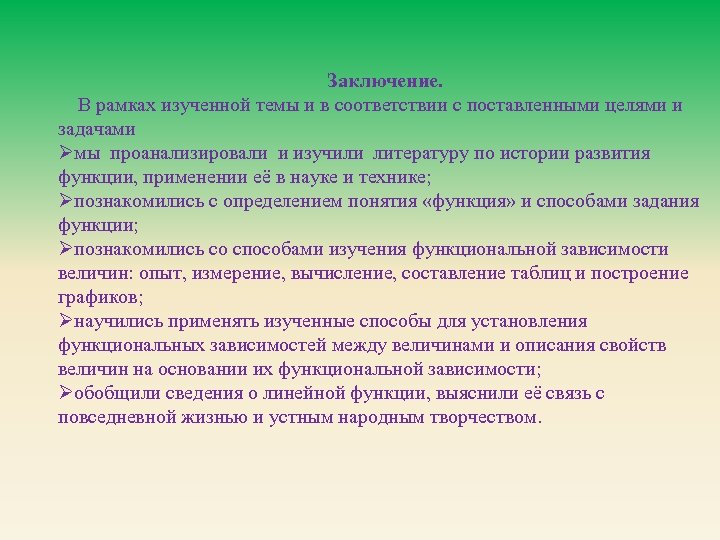 Заключение.

В рамках изученной темы и в соответствии с поставленными целями и задачами

➢мы проанализировали и изучили литературу по истории развития функции, применении её в науке и технике;

➢познакомились с определением понятия «функция» и способами задания функции;

➢познакомились со способами изучения функциональной зависимости величин: опыт, измерение, вычисление, составление таблиц и построение графиков;

➢научились применять изученные способы для установления функциональных зависимостей между величинами и описания свойств величин на основании их функциональной зависимости;

➢обобщили сведения о линейной функции, выяснили её связь с повседневной жизнью и устным народным творчеством.